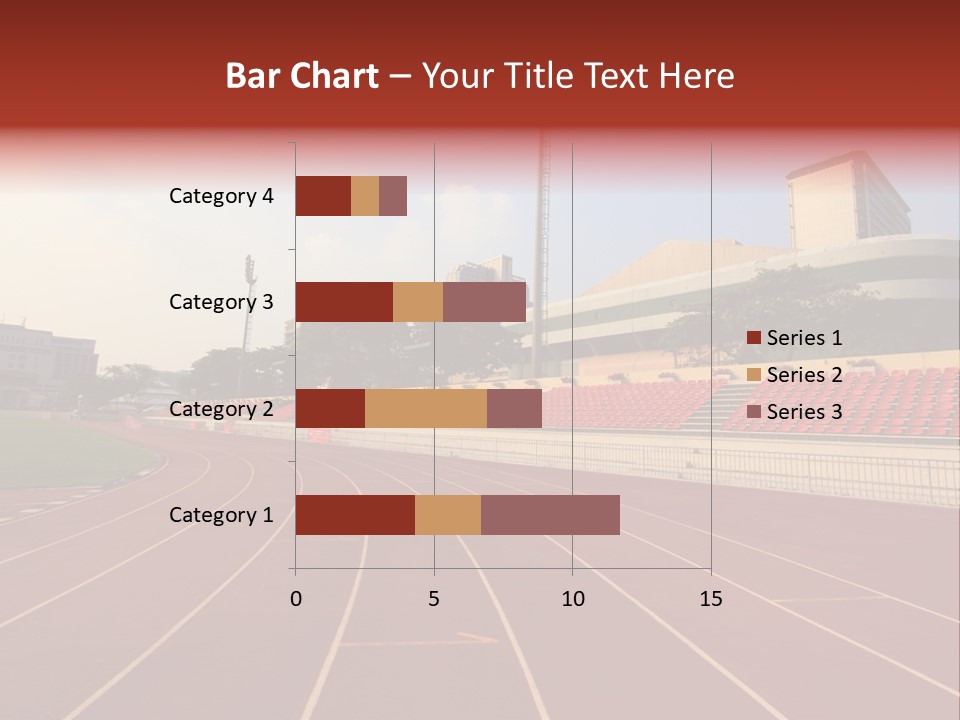 Bar Chart – Your Title Text Here

Category 4
Category 3
Category 2
Category 1

0 5 10 15

Series 1
Series 2
Series 3